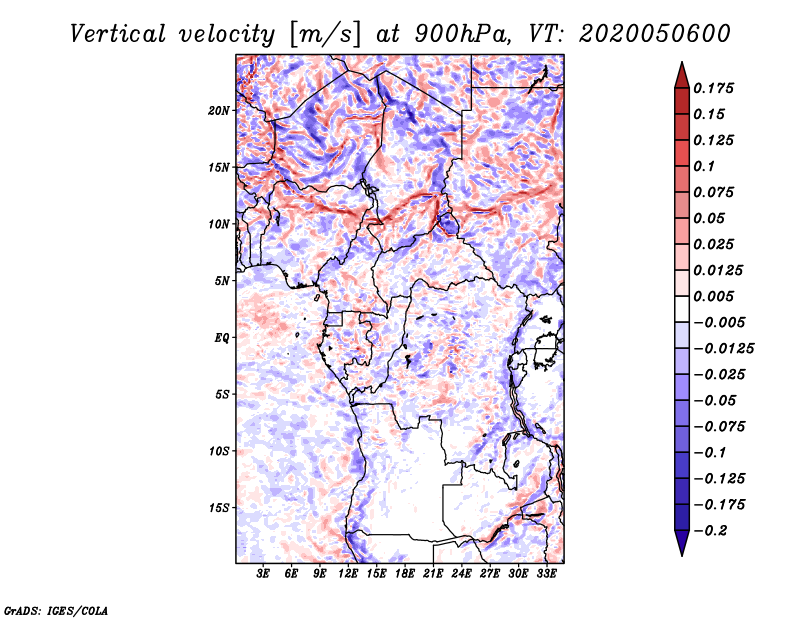 Vertical velocity [m/s] at 900hPa, VT: 2020050600

20N
15N
10N
5N
EQ
5S
10S
15S

3E 6E 9E 12E 15E 18E 21E 24E 27E 30E 33E

0.175
0.15
0.125
0.1
0.075
0.05
0.025
0.0125
0.005
−0.005
−0.0125
−0.025
−0.05
−0.075
−0.1
−0.125
−0.175
−0.2

GrADS: IGES/COLA